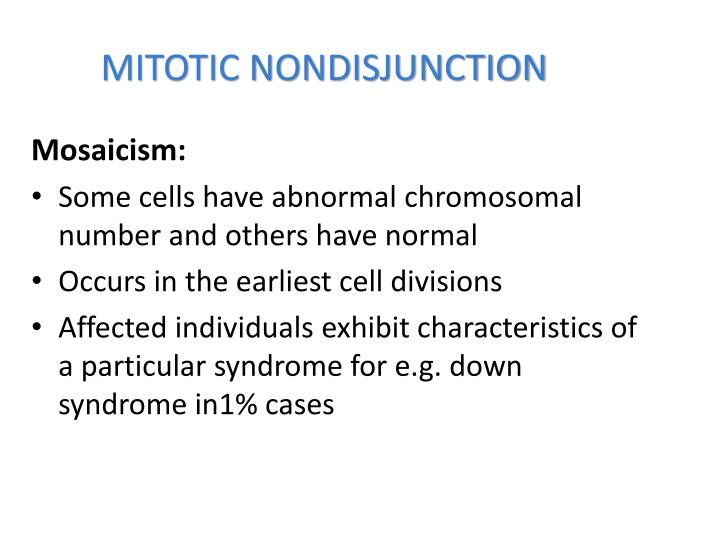 MITOTIC NONDISJUNCTION

Mosaicism:

• Some cells have abnormal chromosomal number and others have normal
• Occurs in the earliest cell divisions
• Affected individuals exhibit characteristics of a particular syndrome for e.g. down syndrome in1% cases